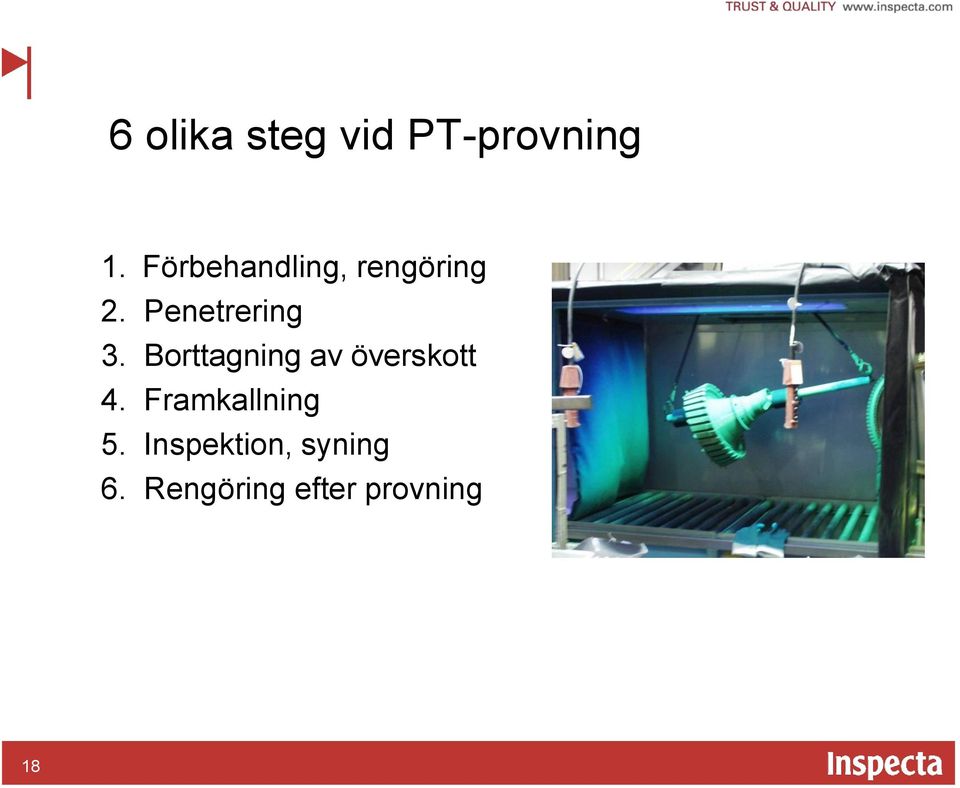 TRUST & QUALITY www.inspecta.com

6 olika steg vid PT-provning

1. Förbehandling, rengöring
2. Penetrering
3. Borttagning av överskott
4. Framkallning
5. Inspektion, syning
6. Rengöring efter provning

18

Inspecta